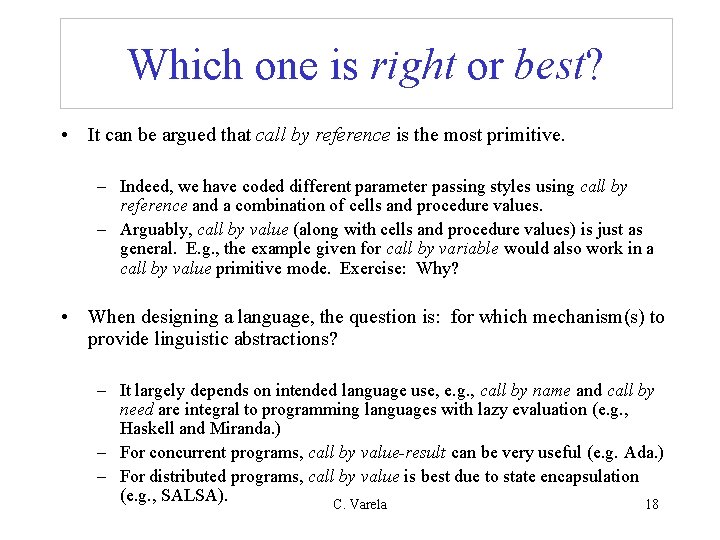 Which one is right or best?

• It can be argued that call by reference is the most primitive.

– Indeed, we have coded different parameter passing styles using call by reference and a combination of cells and procedure values.

– Arguably, call by value (along with cells and procedure values) is just as general. E.g., the example given for call by variable would also work in a call by value primitive mode. Exercise: Why?

• When designing a language, the question is: for which mechanism(s) to provide linguistic abstractions?

– It largely depends on intended language use, e.g., call by name and call by need are integral to programming languages with lazy evaluation (e.g., Haskell and Miranda.)

– For concurrent programs, call by value-result can be very useful (e.g. Ada.)

– For distributed programs, call by value is best due to state encapsulation (e.g., SALSA).

C. Varela

18